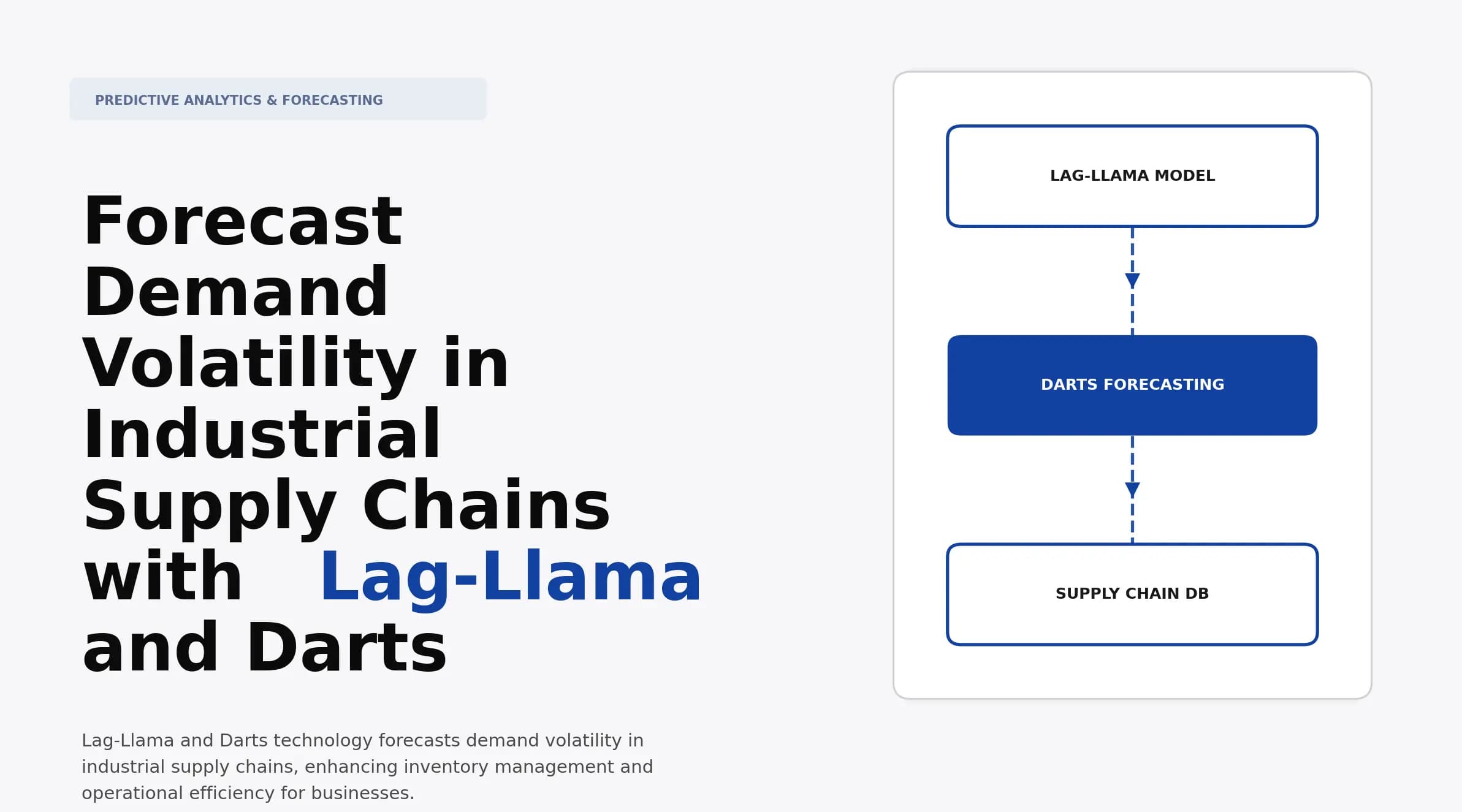 PREDICTIVE ANALYTICS & FORECASTING

Forecast Demand Volatility in Industrial Supply Chains with Lag-Llama and Darts

Lag-Llama and Darts technology forecasts demand volatility in industrial supply chains, enhancing inventory management and operational efficiency for businesses.

LAG-LLAMA MODEL

DARTS FORECASTING

SUPPLY CHAIN DB